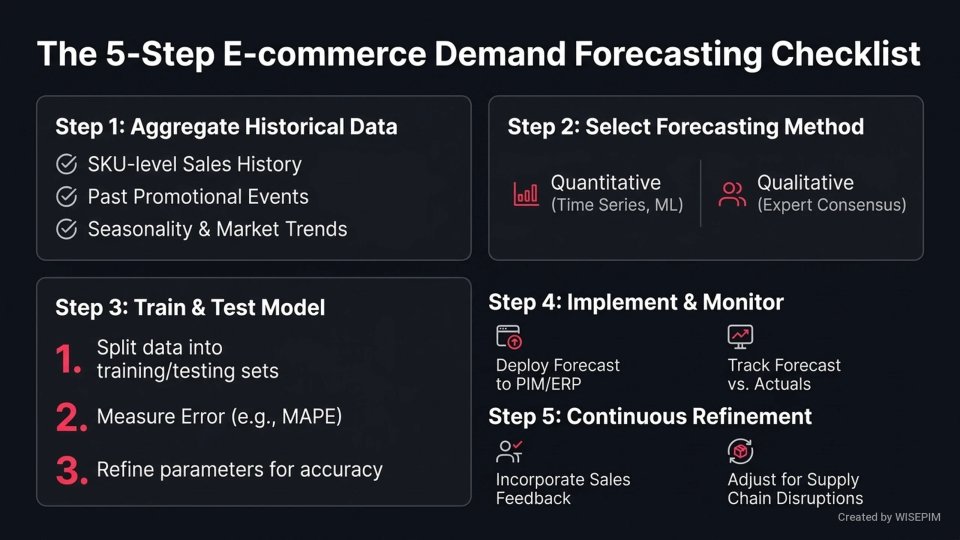 The 5-Step E-commerce Demand Forecasting Checklist

Step 1: Aggregate Historical Data

SKU-level Sales History

Past Promotional Events

Seasonality & Market Trends

Step 2: Select Forecasting Method

Quantitative (Time Series, ML)

Qualitative (Expert Consensus)

Step 3: Train & Test Model

1. Split data into training/testing sets

2. Measure Error (e.g., MAPE)

3. Refine parameters for accuracy

Step 4: Implement & Monitor

Deploy Forecast to PIM/ERP

Track Forecast vs. Actuals

Step 5: Continuous Refinement

Incorporate Sales Feedback

Adjust for Supply Chain Disruptions

Created by WISEPIM